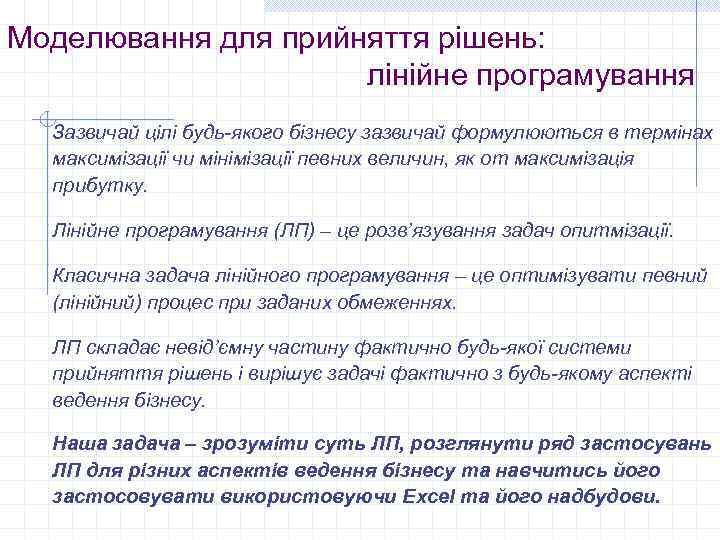 Моделювання для прийняття рішень: лінійне програмування

Зазвичай цілі будь-якого бізнесу зазвичай формулюються в термінах максимізації чи мінімізації певних величин, як от максимізація прибутку.

Лінійне програмування (ЛП) – це розв'язування задач опитмізації.

Класична задача лінійного програмування – це оптимізувати певний (лінійний) процес при заданих обмеженнях.

ЛП складає невід'ємну частину фактично будь-якої системи прийняття рішень і вирішує задачі фактично з будь-якому аспекті ведення бізнесу.

Наша задача – зрозуміти суть ЛП, розглянути ряд застосувань ЛП для різних аспектів ведення бізнесу та навчитись його застосовувати використовуючи Excel та його надбудови.